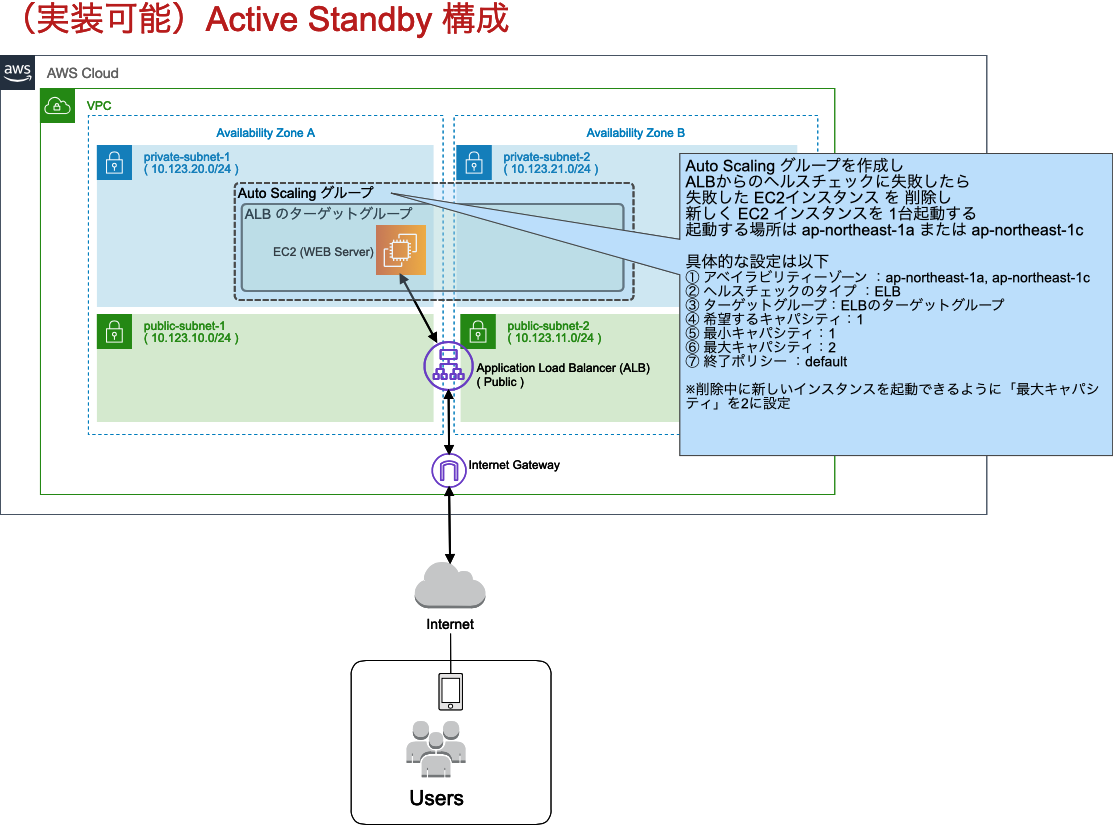 （実装可能）Active Standby 構成

aws
AWS Cloud

VPC

Availability Zone A

Availability Zone B

private-subnet-1
( 10.123.20.0/24 )

private-subnet-2
( 10.123.21.0/24 )

Auto Scaling グループ

ALB のターゲットグループ

EC2 (WEB Server)

public-subnet-1
( 10.123.10.0/24 )

public-subnet-2
( 10.123.11.0/24 )

Application Load Balancer (ALB)
( Public )

Internet Gateway

Auto Scaling グループを作成し
ALBからのヘルスチェックに失敗したら
失敗した EC2インスタンス を 削除し
新しく EC2 インスタンスを 1台起動する
起動する場所は ap-northeast-1a または ap-northeast-1c

具体的な設定は以下
① アベイラビリティーゾーン ：ap-northeast-1a, ap-northeast-1c
② ヘルスチェックのタイプ ：ELB
③ ターゲットグループ：ELBのターゲットグループ
④ 希望するキャパシティ：1
⑤ 最小キャパシティ：1
⑥ 最大キャパシティ：2
⑦ 終了ポリシー ：default

※削除中に新しいインスタンスを起動できるように「最大キャパシティ」を2に設定

Internet

Users